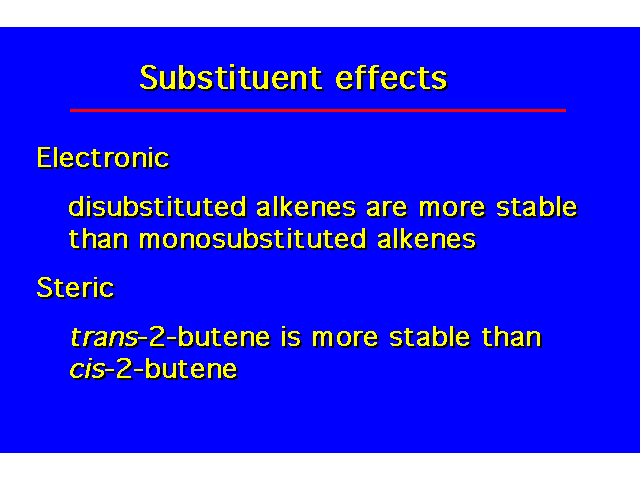 Substituent effects

Electronic

disubstituted alkenes are more stable than monosubstituted alkenes

Steric

trans-2-butene is more stable than cis-2-butene